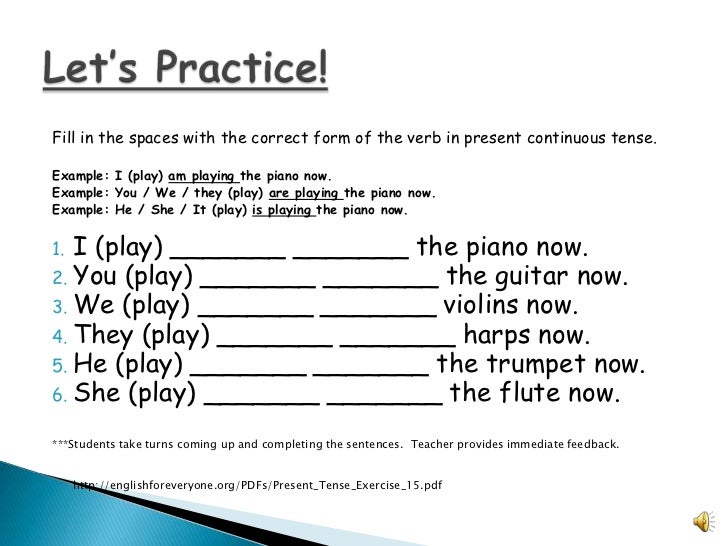 Let's Practice!

Fill in the spaces with the correct form of the verb in present continuous tense.

Example: I (play) am playing the piano now.
Example: You / We / they (play) are playing the piano now.
Example: He / She / It (play) is playing the piano now.

1. I (play) ________ ________ the piano now.
2. You (play) ________ ________ the guitar now.
3. We (play) ________ ________ violins now.
4. They (play) ________ ________ harps now.
5. He (play) ________ ________ the trumpet now.
6. She (play) ________ ________ the flute now.

***Students take turns coming up and completing the sentences. Teacher provides immediate feedback.

http://englishforeveryone.org/PDFs/Present_Tense_Exercise_15.pdf